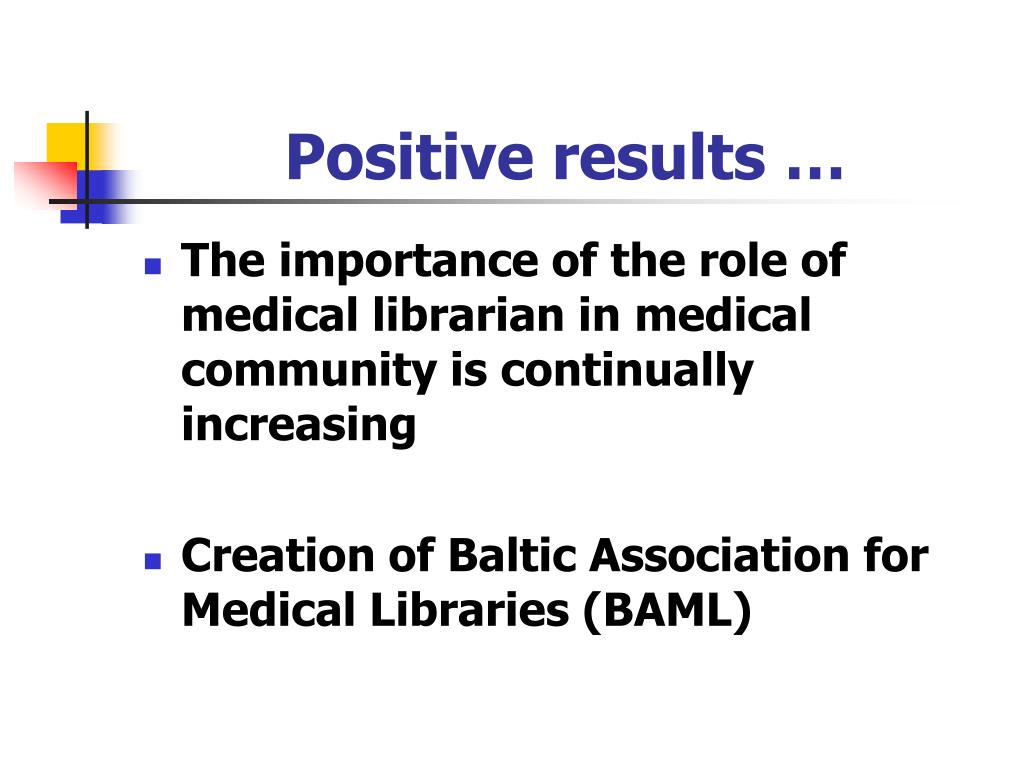 Positive results …

- The importance of the role of medical librarian in medical community is continually increasing

- Creation of Baltic Association for Medical Libraries (BAML)